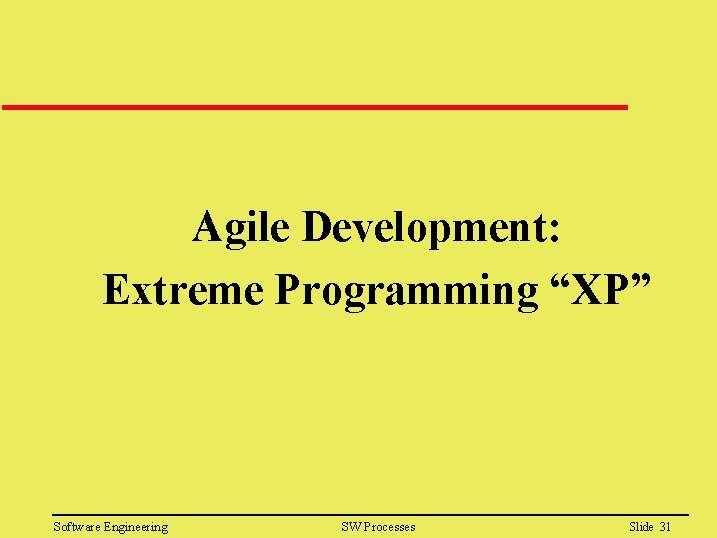 Agile Development:
Extreme Programming “XP”

Software Engineering SW Processes Slide 31